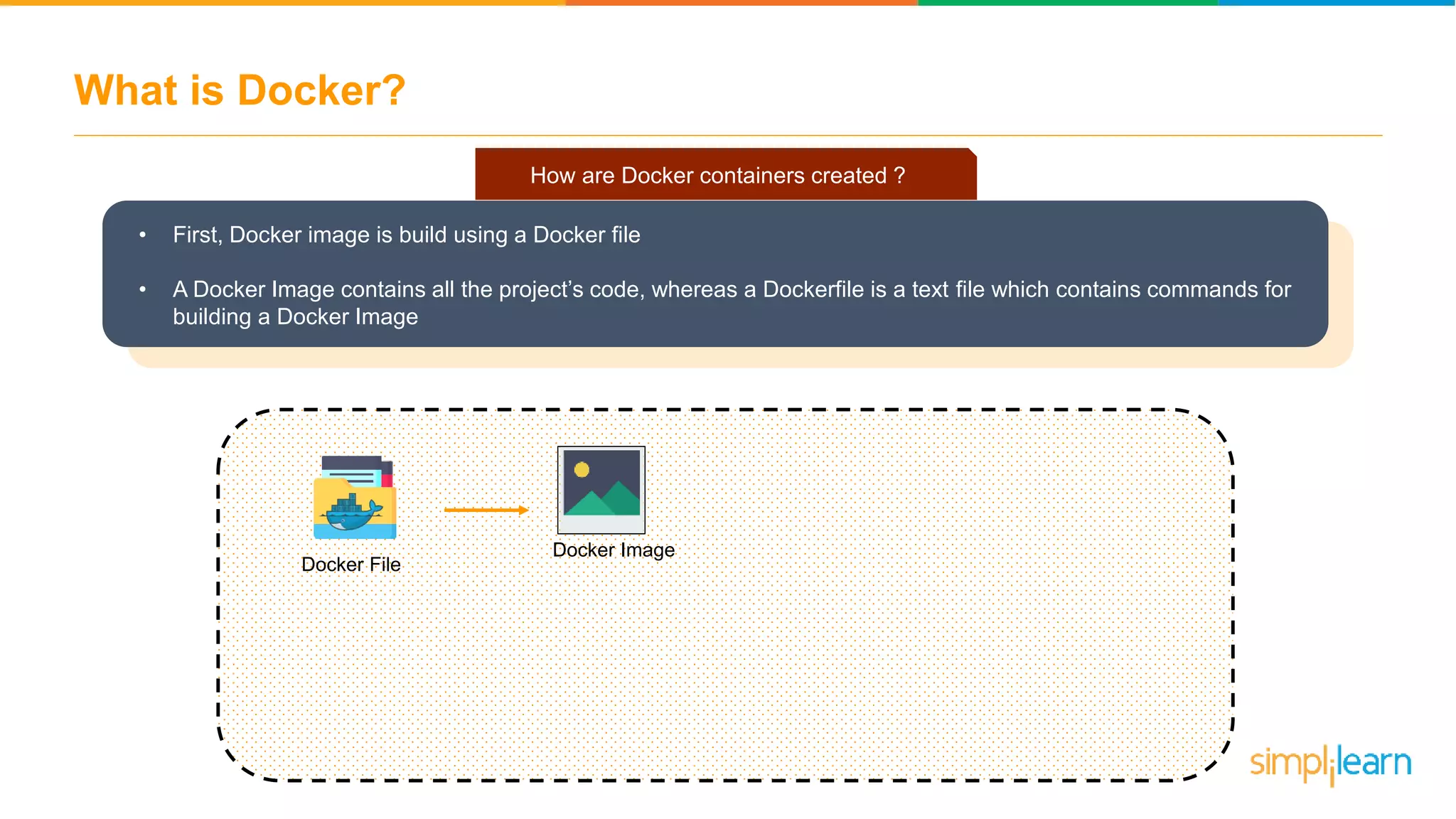 What is Docker?

How are Docker containers created ?

• First, Docker image is build using a Docker file

• A Docker Image contains all the project's code, whereas a Dockerfile is a text file which contains commands for building a Docker Image

Docker File

Docker Image

simplilearn